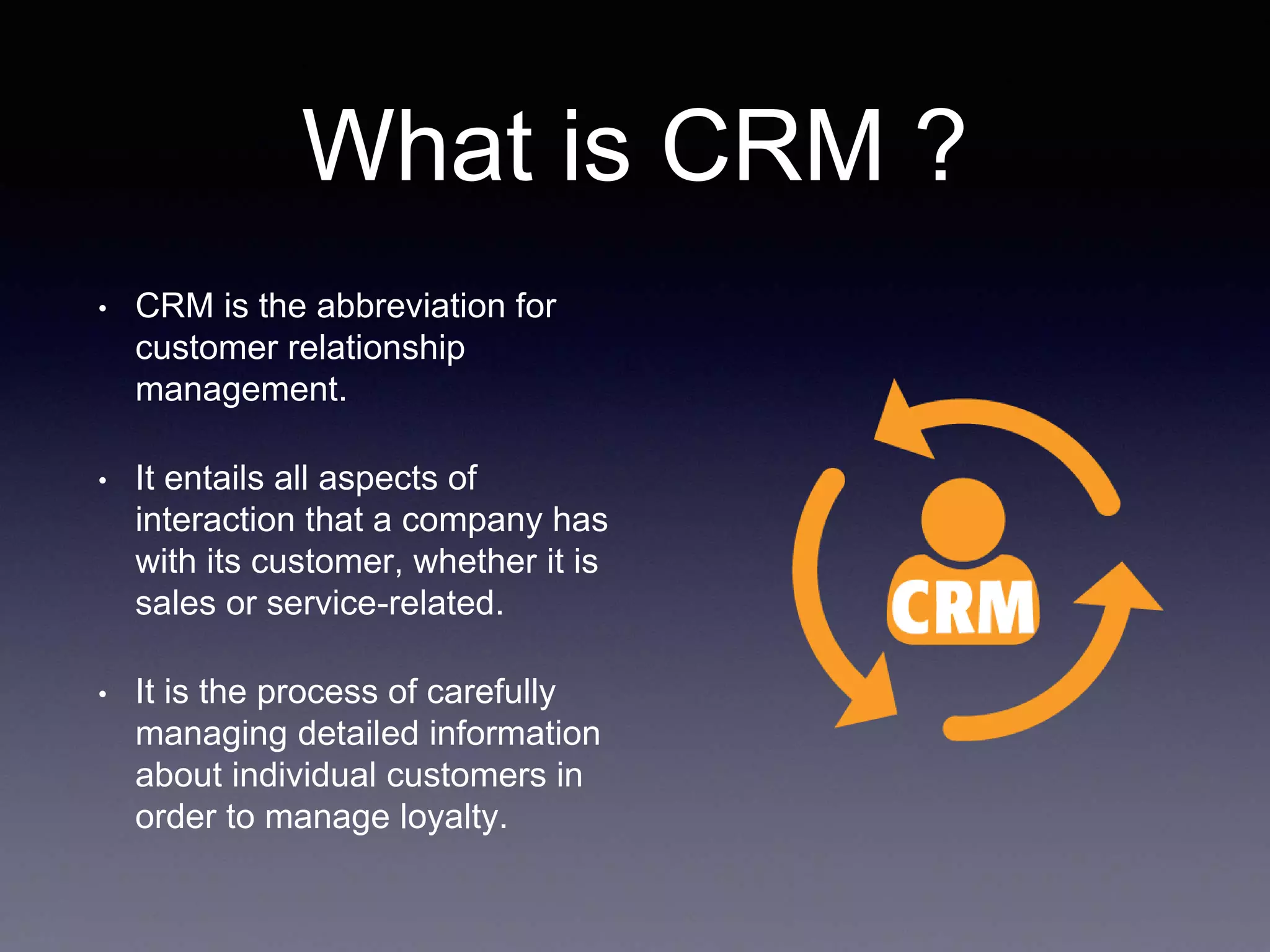 What is CRM ?

• CRM is the abbreviation for customer relationship management.

• It entails all aspects of interaction that a company has with its customer, whether it is sales or service-related.

• It is the process of carefully managing detailed information about individual customers in order to manage loyalty.

CRM